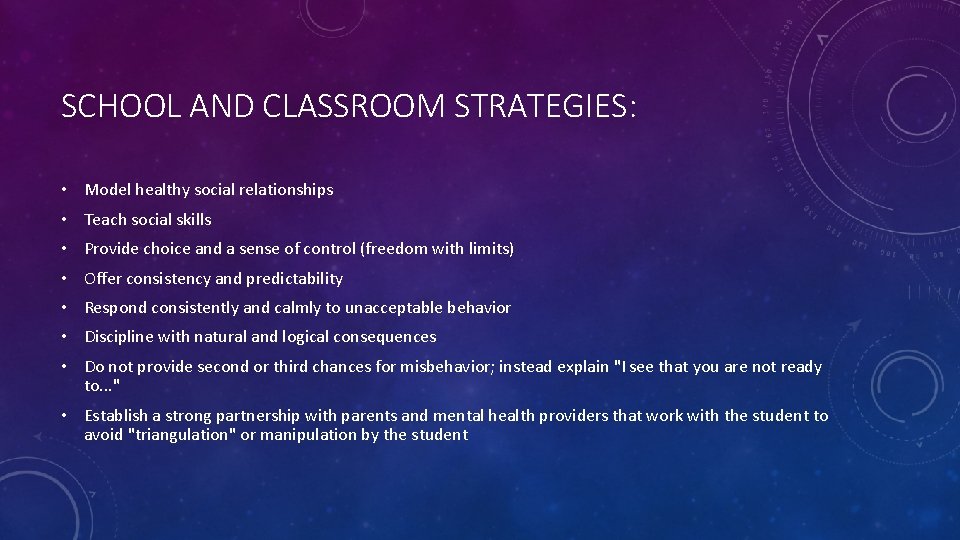 SCHOOL AND CLASSROOM STRATEGIES:

• Model healthy social relationships

• Teach social skills

• Provide choice and a sense of control (freedom with limits)

• Offer consistency and predictability

• Respond consistently and calmly to unacceptable behavior

• Discipline with natural and logical consequences

• Do not provide second or third chances for misbehavior; instead explain "I see that you are not ready to..."

• Establish a strong partnership with parents and mental health providers that work with the student to avoid "triangulation" or manipulation by the student